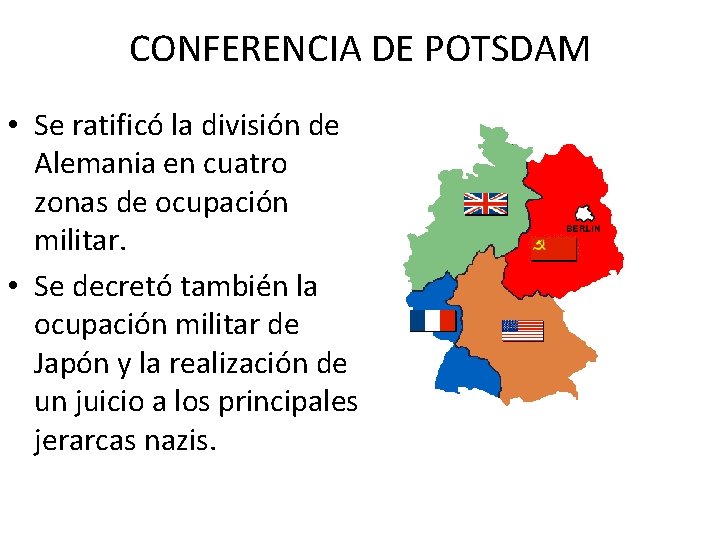 CONFERENCIA DE POTSDAM

• Se ratificó la división de Alemania en cuatro zonas de ocupación militar.
• Se decretó también la ocupación militar de Japón y la realización de un juicio a los principales jerarcas nazis.

BERLIN